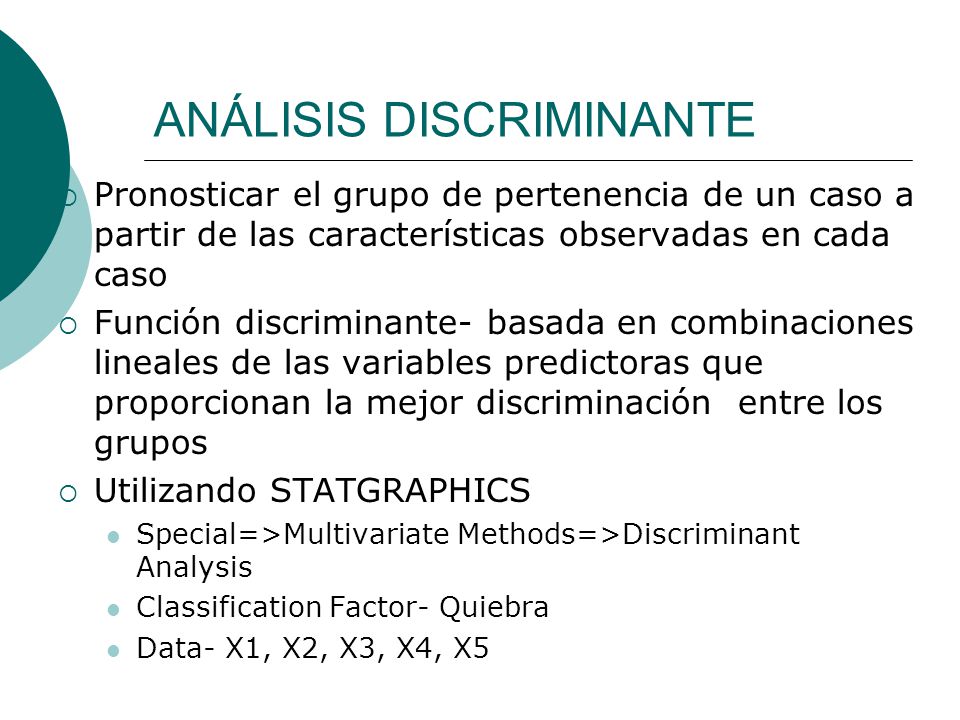 ANÁLISIS DISCRIMINANTE

Pronosticar el grupo de pertenencia de un caso a partir de las características observadas en cada caso

Función discriminante- basada en combinaciones lineales de las variables predictoras que proporcionan la mejor discriminación entre los grupos

Utilizando STATGRAPHICS

Special=>Multivariate Methods=>Discriminant Analysis

Classification Factor- Quiebra

Data- X1, X2, X3, X4, X5